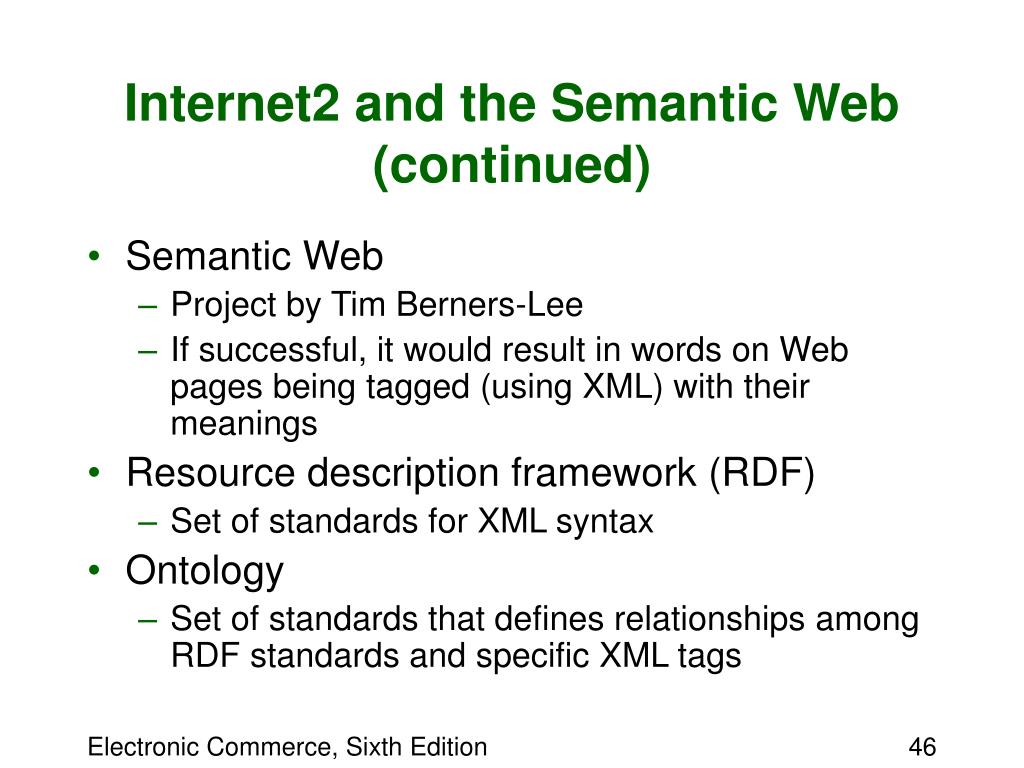 Internet2 and the Semantic Web (continued)

• Semantic Web
– Project by Tim Berners-Lee
– If successful, it would result in words on Web pages being tagged (using XML) with their meanings
• Resource description framework (RDF)
– Set of standards for XML syntax
• Ontology
– Set of standards that defines relationships among RDF standards and specific XML tags

Electronic Commerce, Sixth Edition

46